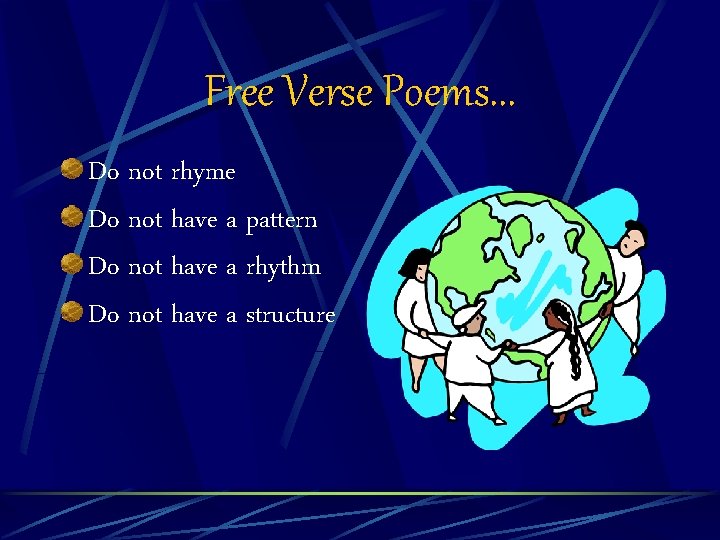 Free Verse Poems...

Do not rhyme

Do not have a pattern

Do not have a rhythm

Do not have a structure